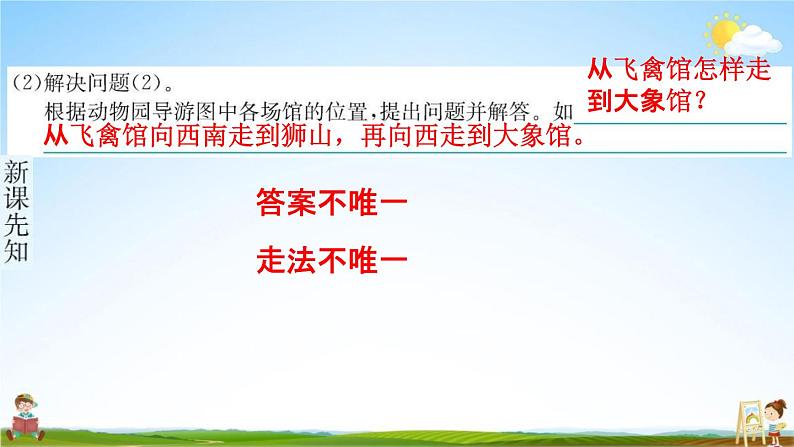 (2)解决问题(2)。

根据动物园导游图中各场馆的位置，提出问题并解答。如 从飞禽馆怎样走到大象馆？

从飞禽馆向西南走到狮山，再向西走到大象馆。

新课先知

答案不唯一

走法不唯一